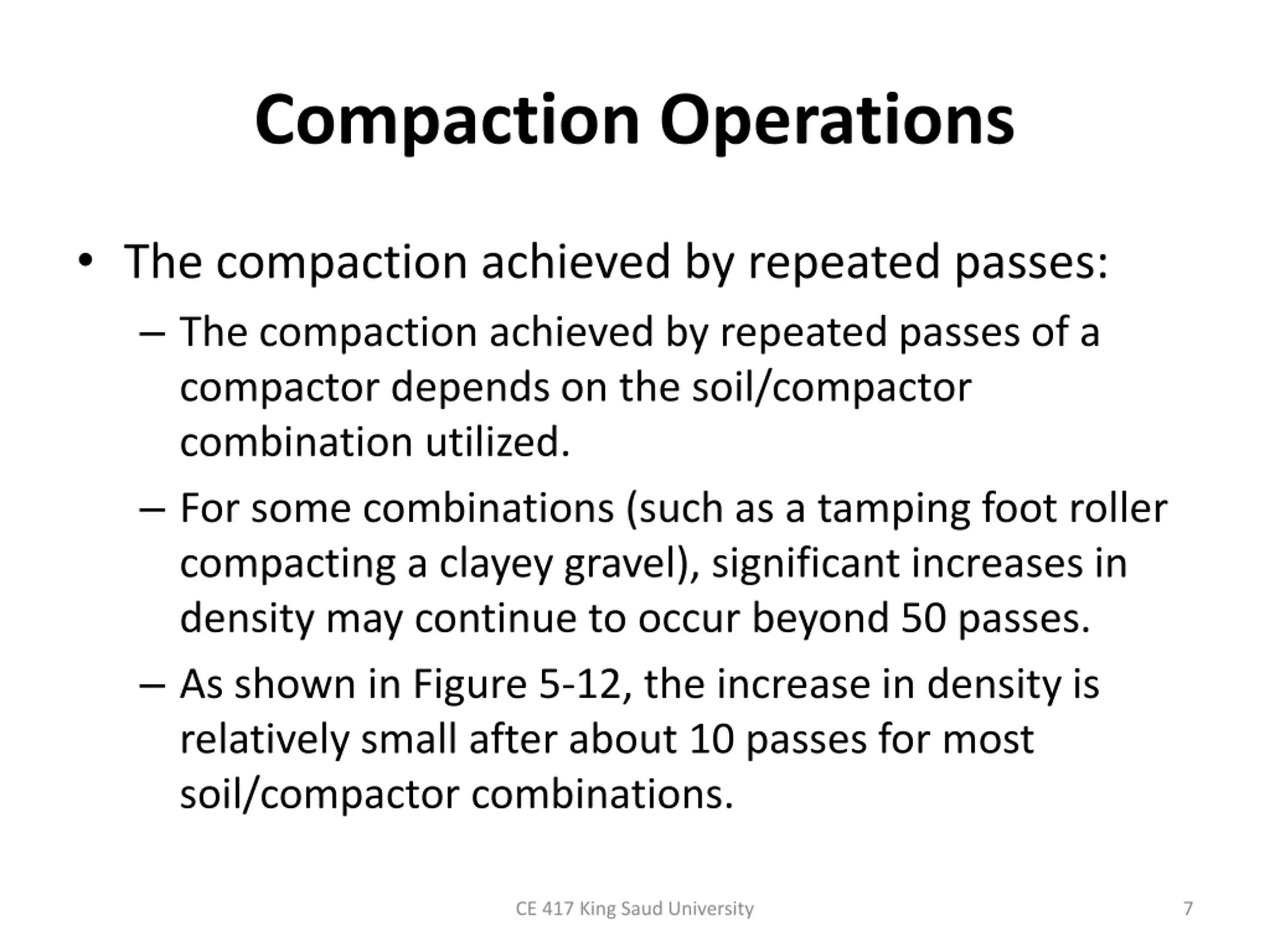 Compaction Operations

• The compaction achieved by repeated passes:

– The compaction achieved by repeated passes of a compactor depends on the soil/compactor combination utilized.

– For some combinations (such as a tamping foot roller compacting a clayey gravel), significant increases in density may continue to occur beyond 50 passes.

– As shown in Figure 5-12, the increase in density is relatively small after about 10 passes for most soil/compactor combinations.

CE 417 King Saud University

7